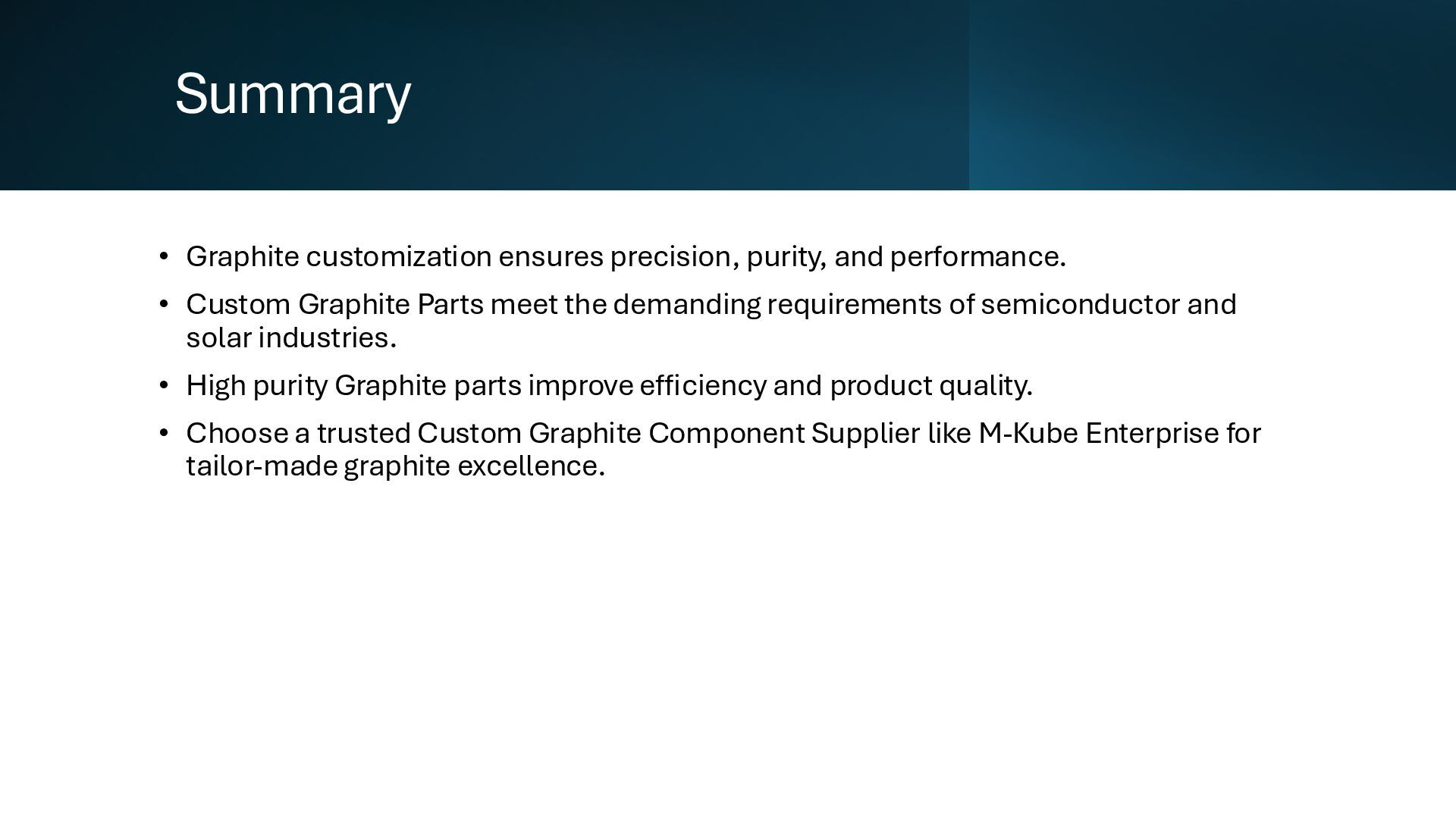 Summary

• Graphite customization ensures precision, purity, and performance.

• Custom Graphite Parts meet the demanding requirements of semiconductor and solar industries.

• High purity Graphite parts improve efficiency and product quality.

• Choose a trusted Custom Graphite Component Supplier like M-Kube Enterprise for tailor-made graphite excellence.